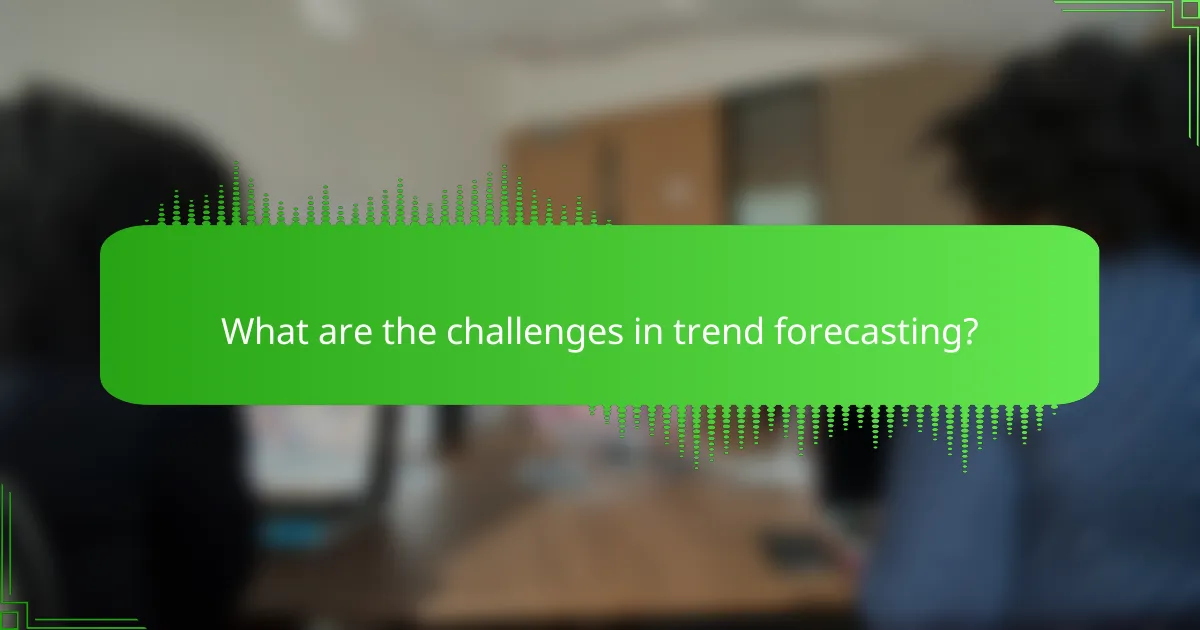 What are the challenges in trend forecasting?